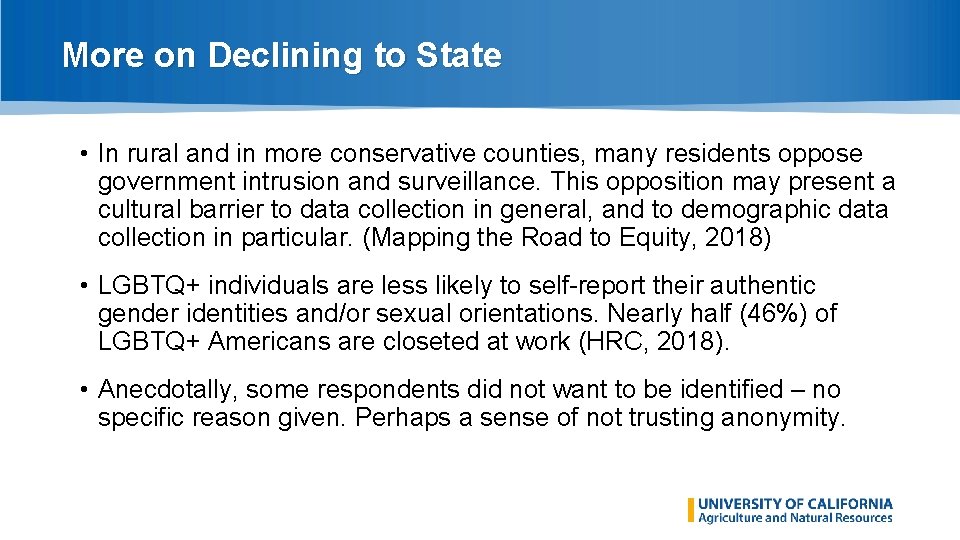 More on Declining to State

• In rural and in more conservative counties, many residents oppose government intrusion and surveillance. This opposition may present a cultural barrier to data collection in general, and to demographic data collection in particular. (Mapping the Road to Equity, 2018)

• LGBTQ+ individuals are less likely to self-report their authentic gender identities and/or sexual orientations. Nearly half (46%) of LGBTQ+ Americans are closeted at work (HRC, 2018).

• Anecdotally, some respondents did not want to be identified – no specific reason given. Perhaps a sense of not trusting anonymity.

UNIVERSITY OF CALIFORNIA
Agriculture and Natural Resources